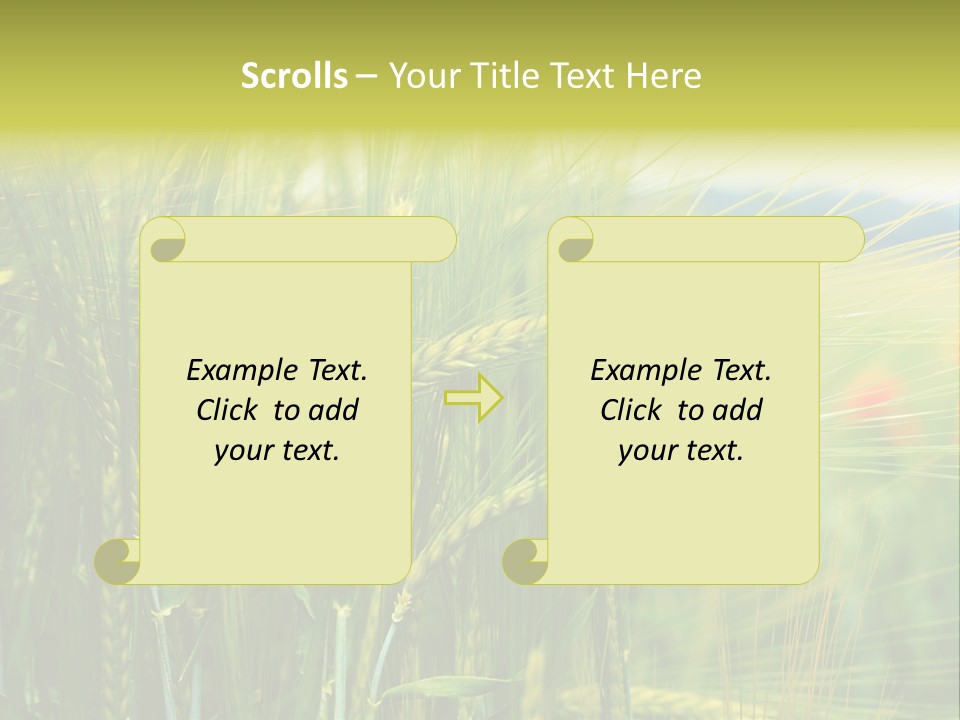 Scrolls – Your Title Text Here

Example Text. Click to add your text.

Example Text. Click to add your text.